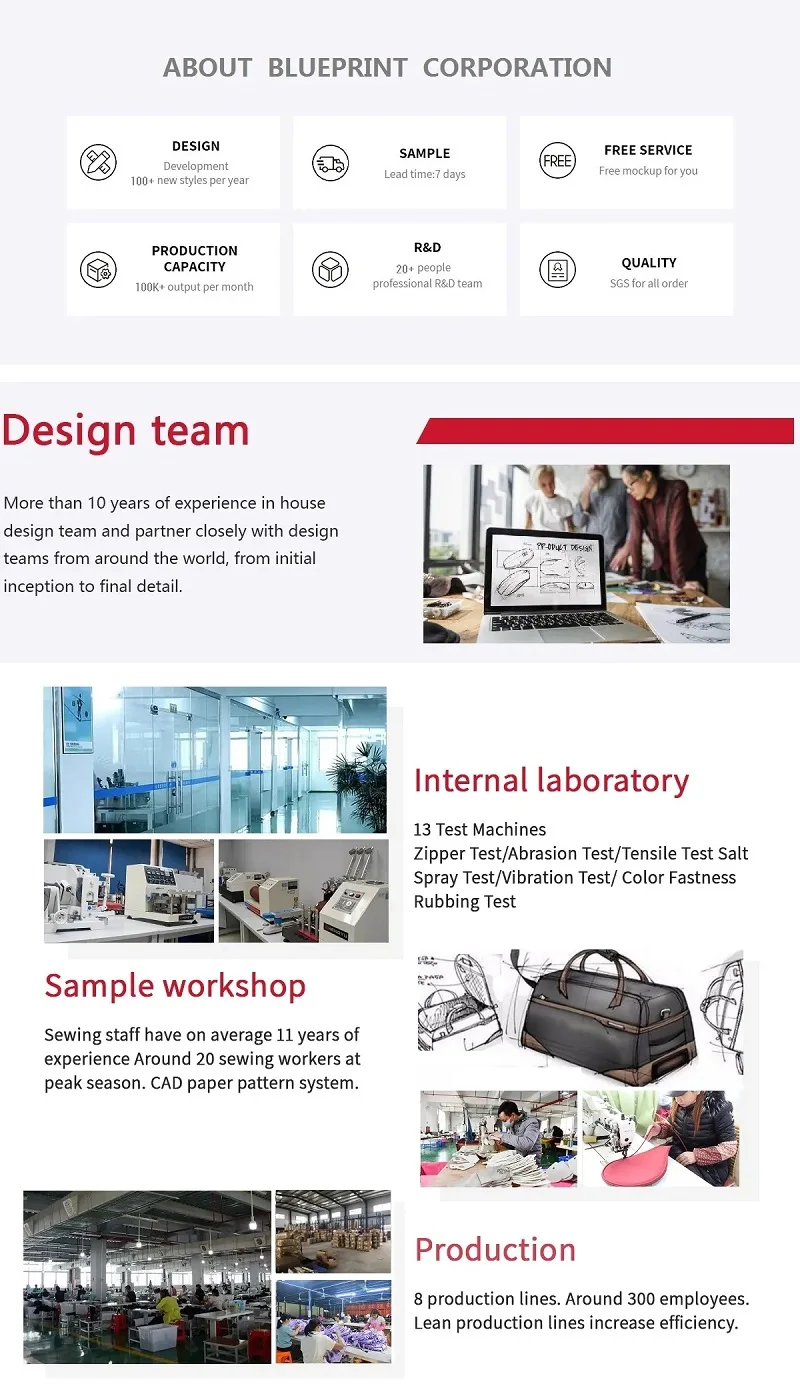 ABOUT BLUEPRINT CORPORATION

DESIGN
Development
100+ new styles per year

SAMPLE
Lead time:7 days

FREE
FREE SERVICE
Free mockup for you

PRODUCTION CAPACITY
100K+ output per month

R&D
20+ people
professional R&D team

QUALITY
SGS for all order

Design team

More than 10 years of experience in house design team and partner closely with design teams from around the world, from initial inception to final detail.

PRODUCT DESIGN

Internal laboratory

13 Test Machines
Zipper Test/Abrasion Test/Tensile Test Salt Spray Test/Vibration Test/ Color Fastness Rubbing Test

Sample workshop

Sewing staff have on average 11 years of experience Around 20 sewing workers at peak season. CAD paper pattern system.

Production

8 production lines. Around 300 employees. Lean production lines increase efficiency.